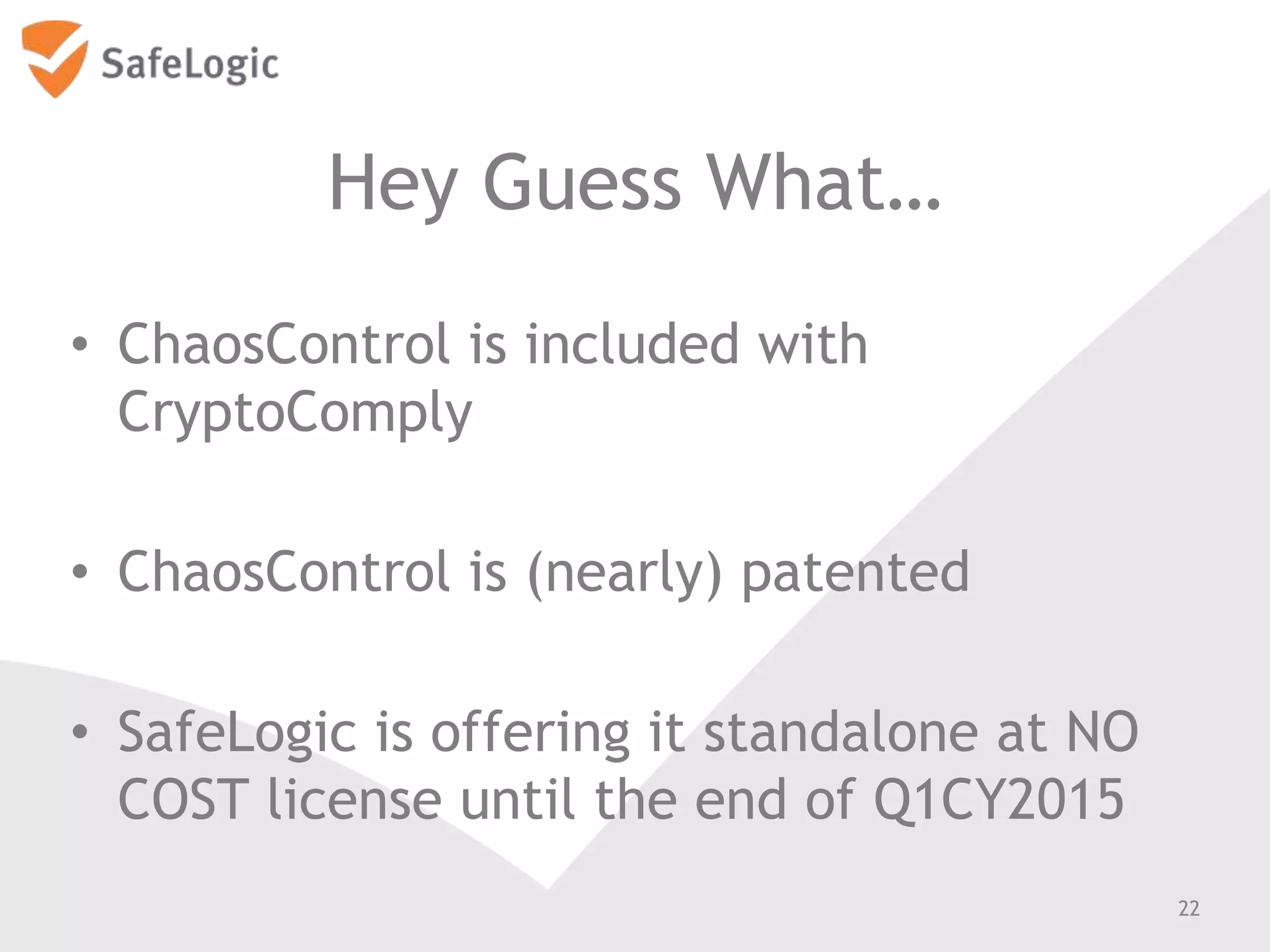 SafeLogic

Hey Guess What…

• ChaosControl is included with CryptoComply

• ChaosControl is (nearly) patented

• SafeLogic is offering it standalone at NO COST license until the end of Q1CY2015

22